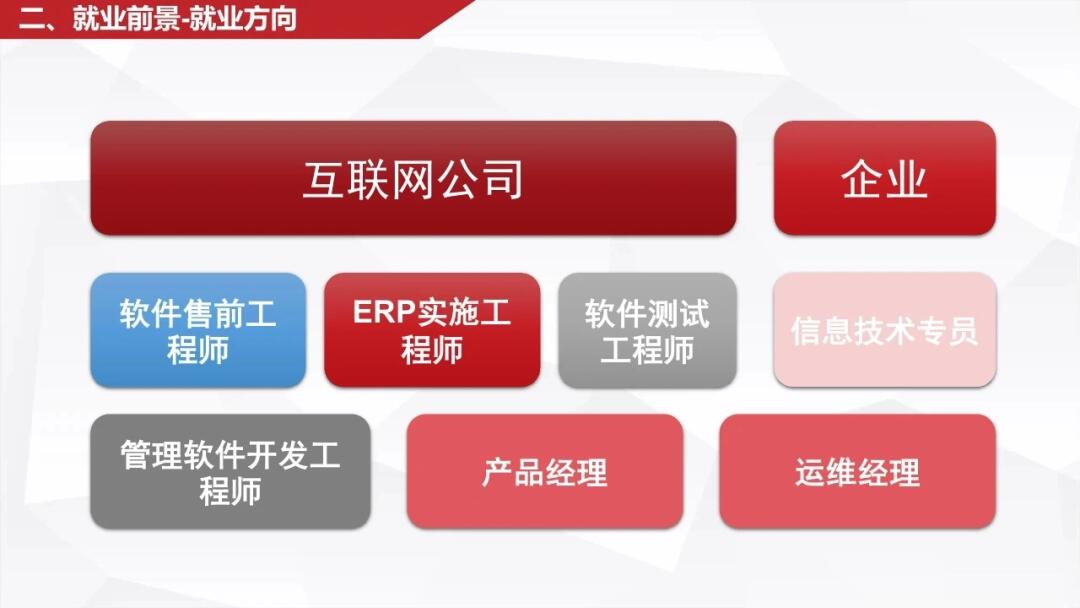 二、就业前景-就业方向

互联网公司

企业

软件售前工程师

ERP实施工程师

软件测试工程师

信息技术专员

管理软件开发工程师

产品经理

运维经理